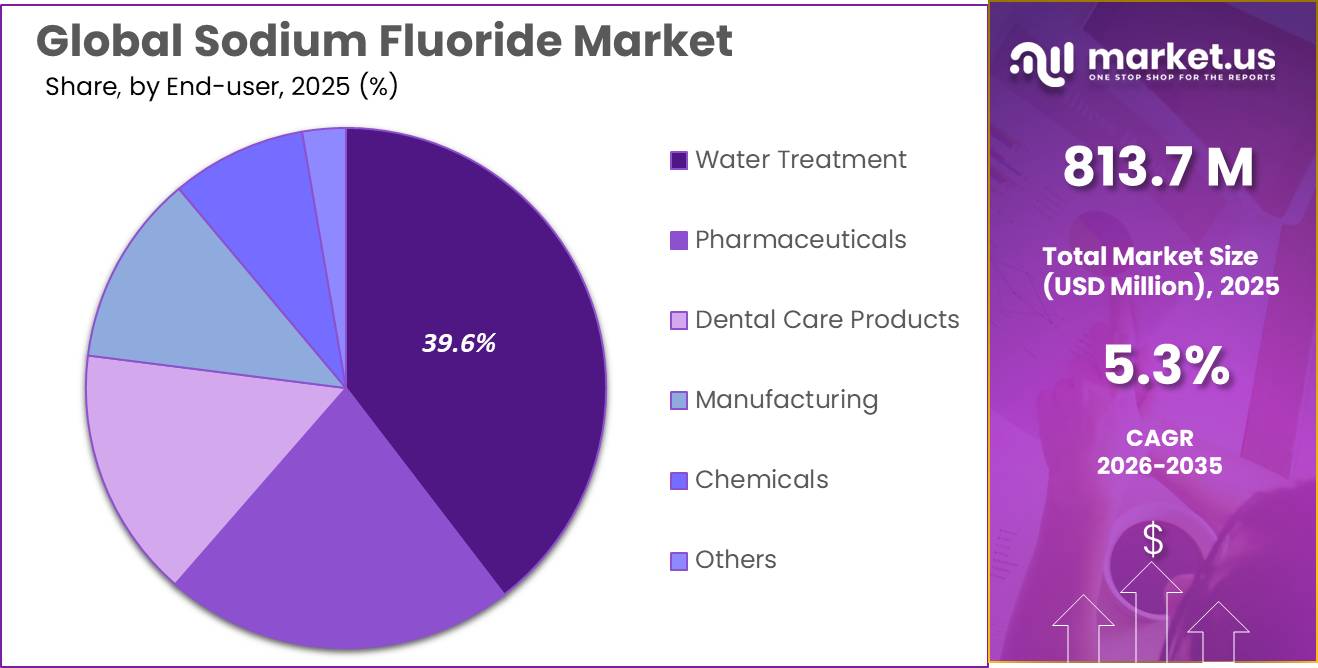 Global Sodium Fluoride Market
Share, by End-user, 2025 (%)

39.6%

Water Treatment
Pharmaceuticals
Dental Care Products
Manufacturing
Chemicals
Others

market.us
ONE STOP SHOP FOR THE REPORTS

813.7 M

Total Market Size (USD Million), 2025

5.3%

CAGR 2026-2035

$